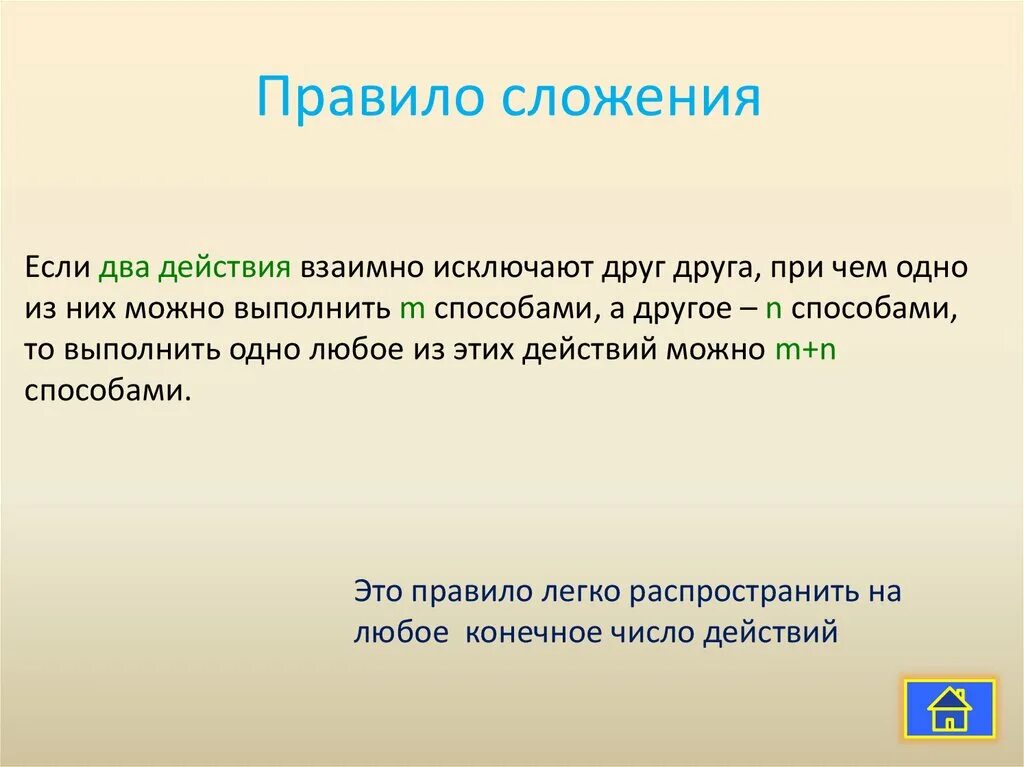 Правило сложения

Если два действия взаимно исключают друг друга, при чем одно из них можно выполнить m способами, а другое – n способами, то выполнить одно любое из этих действий можно m+n способами.

Это правило легко распространить на любое  конечное число действий